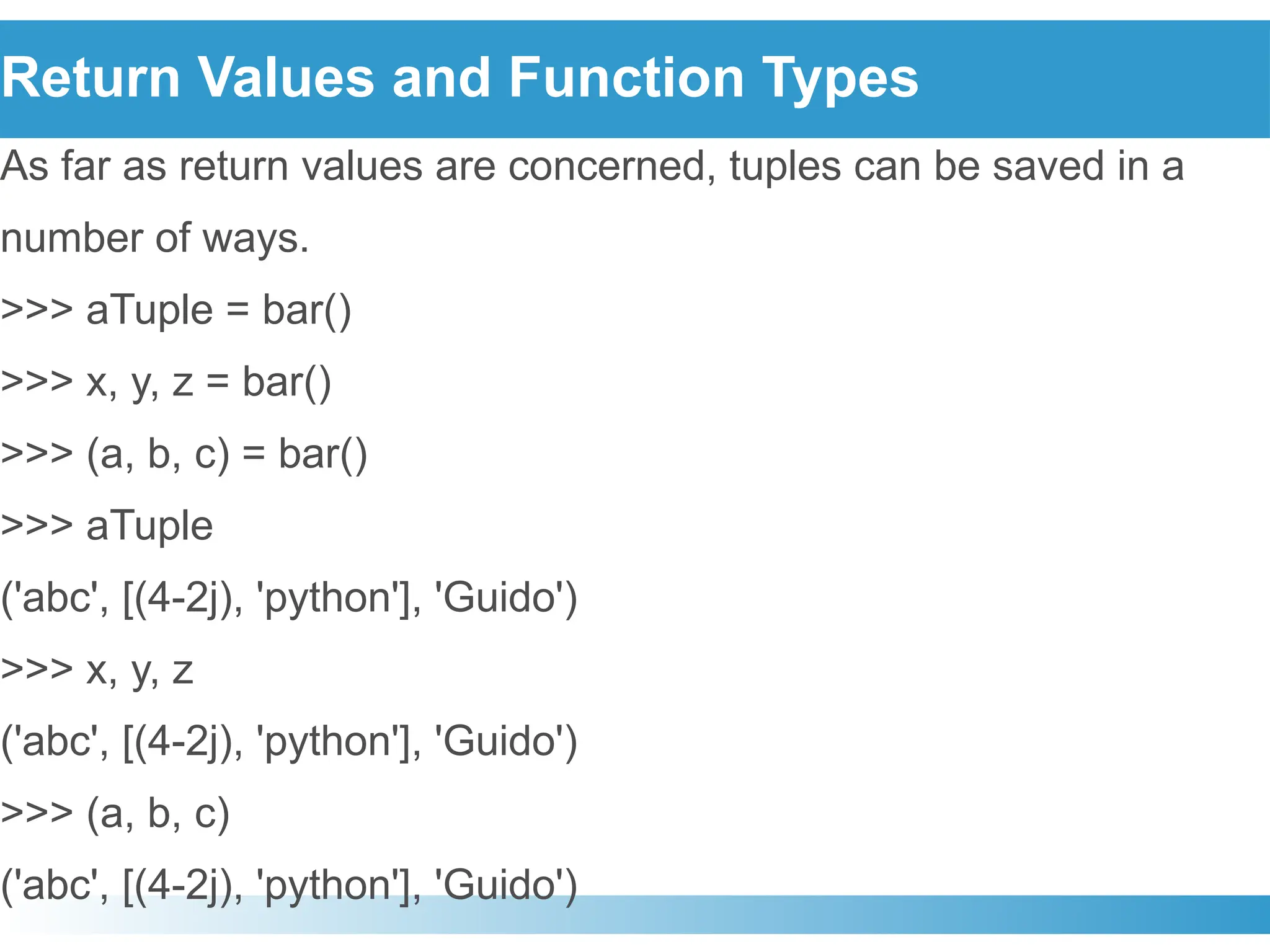 Return Values and Function Types

As far as return values are concerned, tuples can be saved in a number of ways.

>>> aTuple = bar()

>>> x, y, z = bar()

>>> (a, b, c) = bar()

>>> aTuple

('abc', [(4-2j), 'python'], 'Guido')

>>> x, y, z

('abc', [(4-2j), 'python'], 'Guido')

>>> (a, b, c)

('abc', [(4-2j), 'python'], 'Guido')